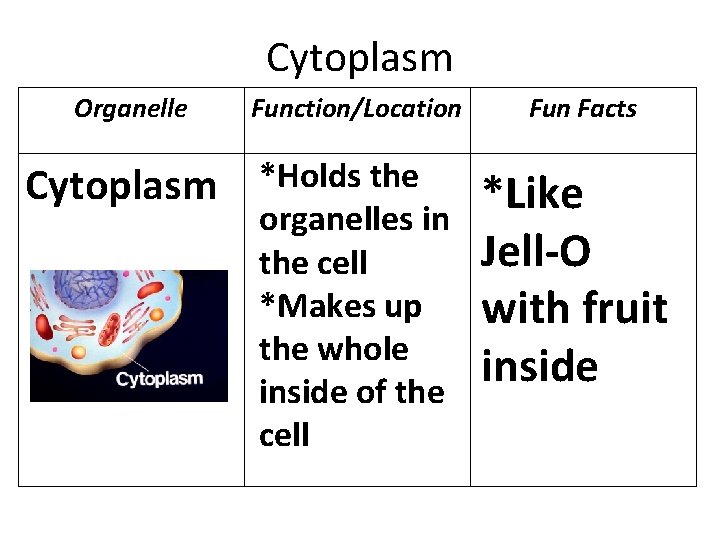 Cytoplasm

| Organelle | Function/Location | Fun Facts |
|---|---|---|
| Cytoplasm Cytoplasm | \*Holds the organelles in the cell \*Makes up the whole inside of the cell | \*Like Jell-O with fruit inside |